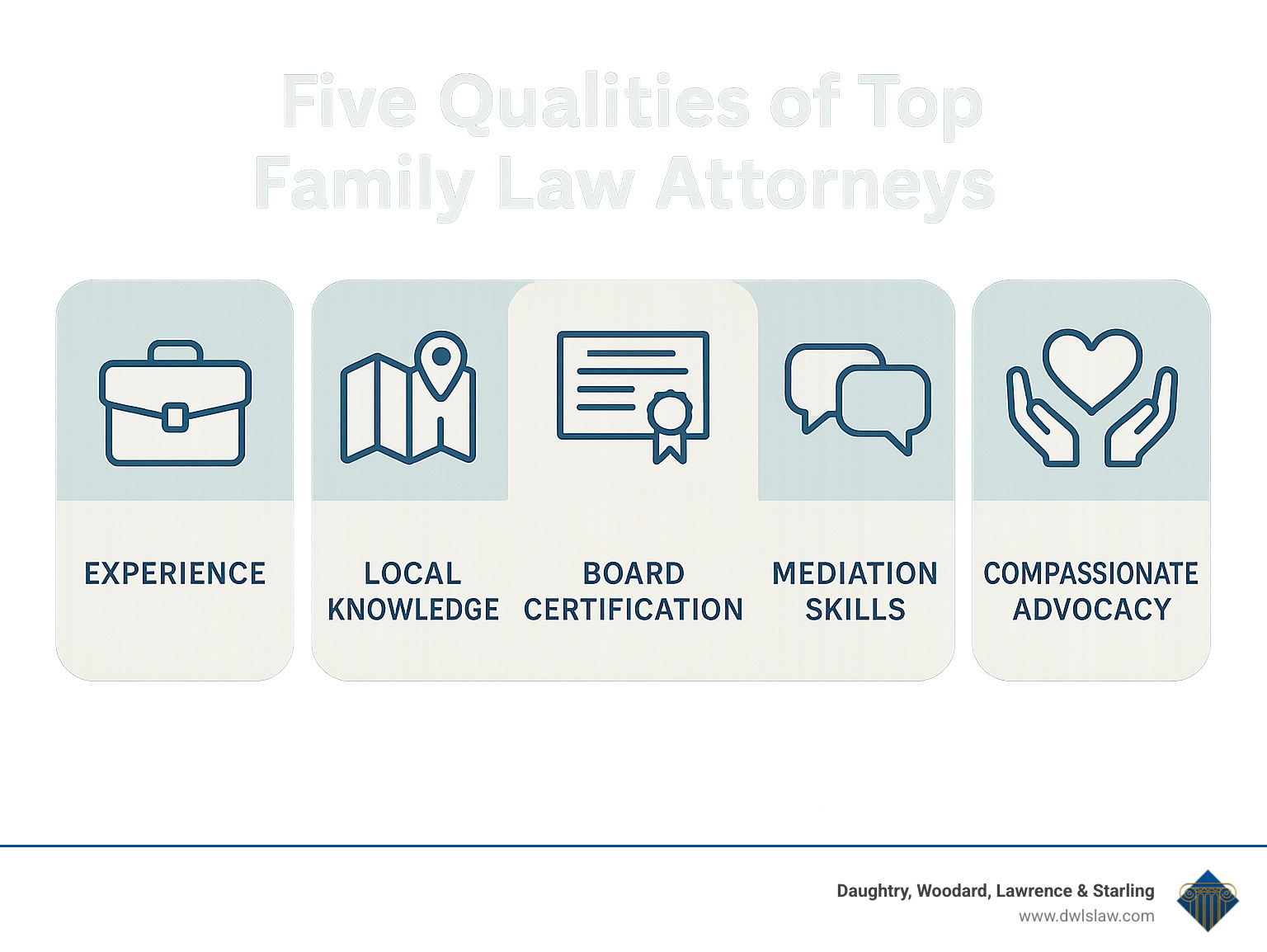 Five Qualities of Top Family Law Attorneys

EXPERIENCE

LOCAL KNOWLEDGE

BOARD CERTIFICATION

MEDIATION SKILLS

COMPASSIONATE ADVOCACY

Daughtry, Woodard, Lawrence & Starling
www.dwlslaw.com